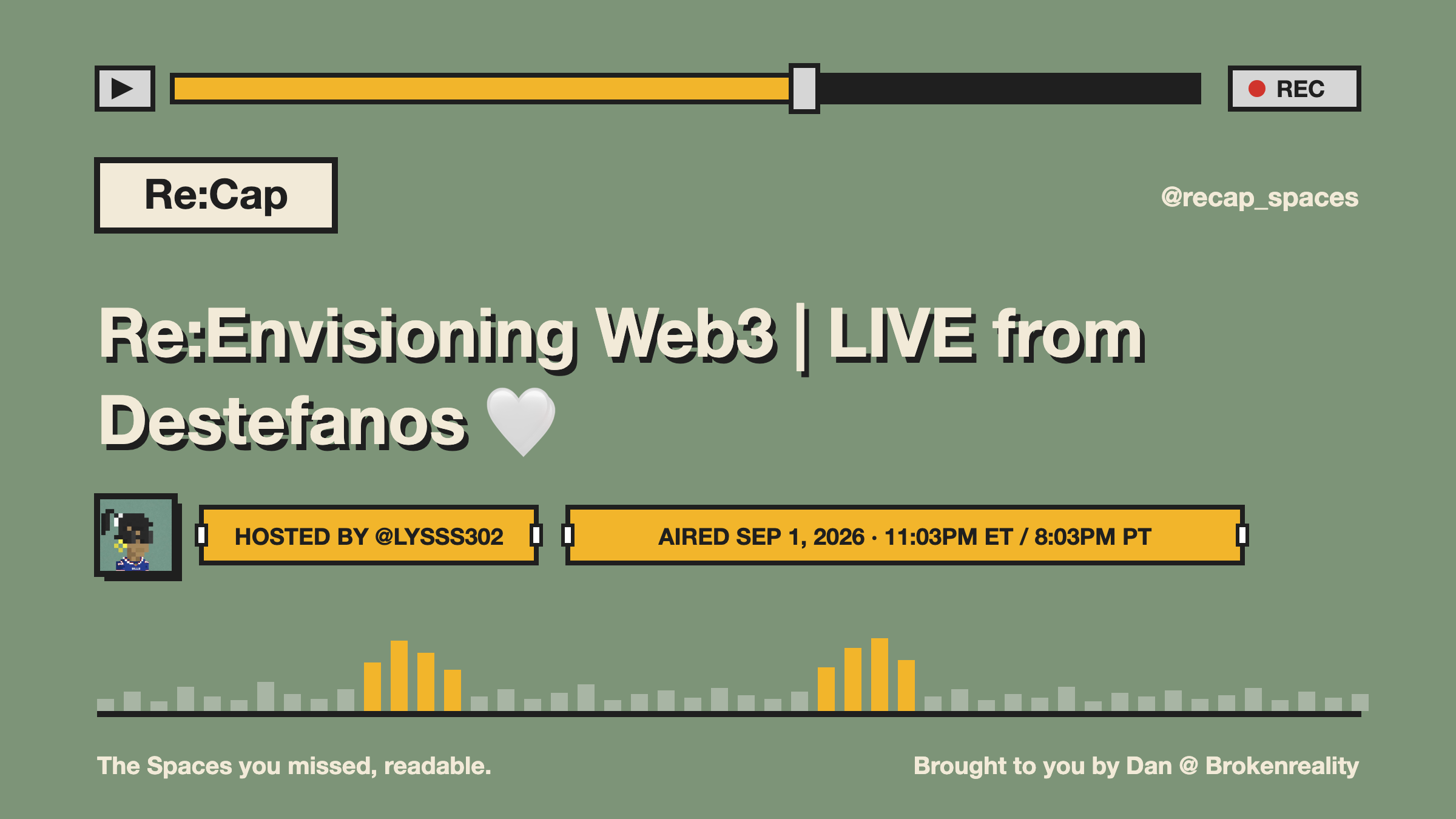 REC

Re:Cap

@recap_spaces

Re:Envisioning Web3 | LIVE from Destefanos 🤍

HOSTED BY @LYSSS302

AIRED SEP 1, 2026 · 11:03PM ET / 8:03PM PT

The Spaces you missed, readable.

Brought to you by Dan @ Brokenreality